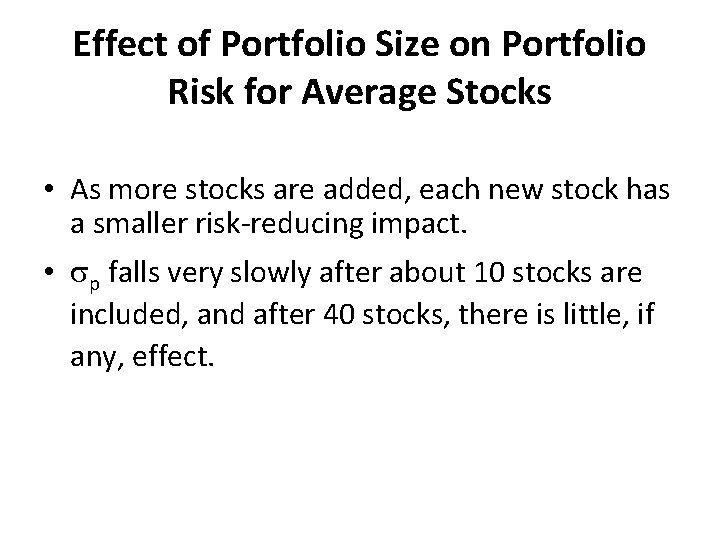 Effect of Portfolio Size on Portfolio Risk for Average Stocks

• As more stocks are added, each new stock has a smaller risk-reducing impact.

• $\sigma_p$ falls very slowly after about 10 stocks are included, and after 40 stocks, there is little, if any, effect.